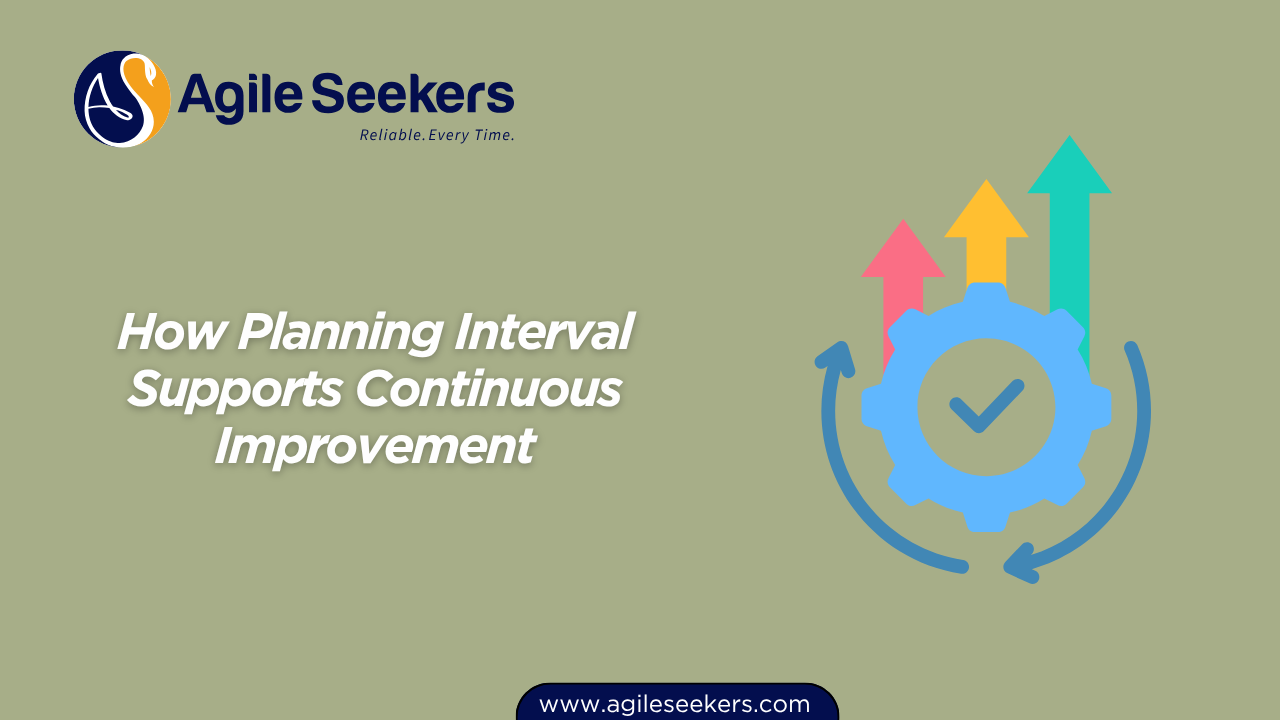 AS Agile Seekers
Reliable. Every Time.

How Planning Interval Supports Continuous Improvement

www.agileseekers.com